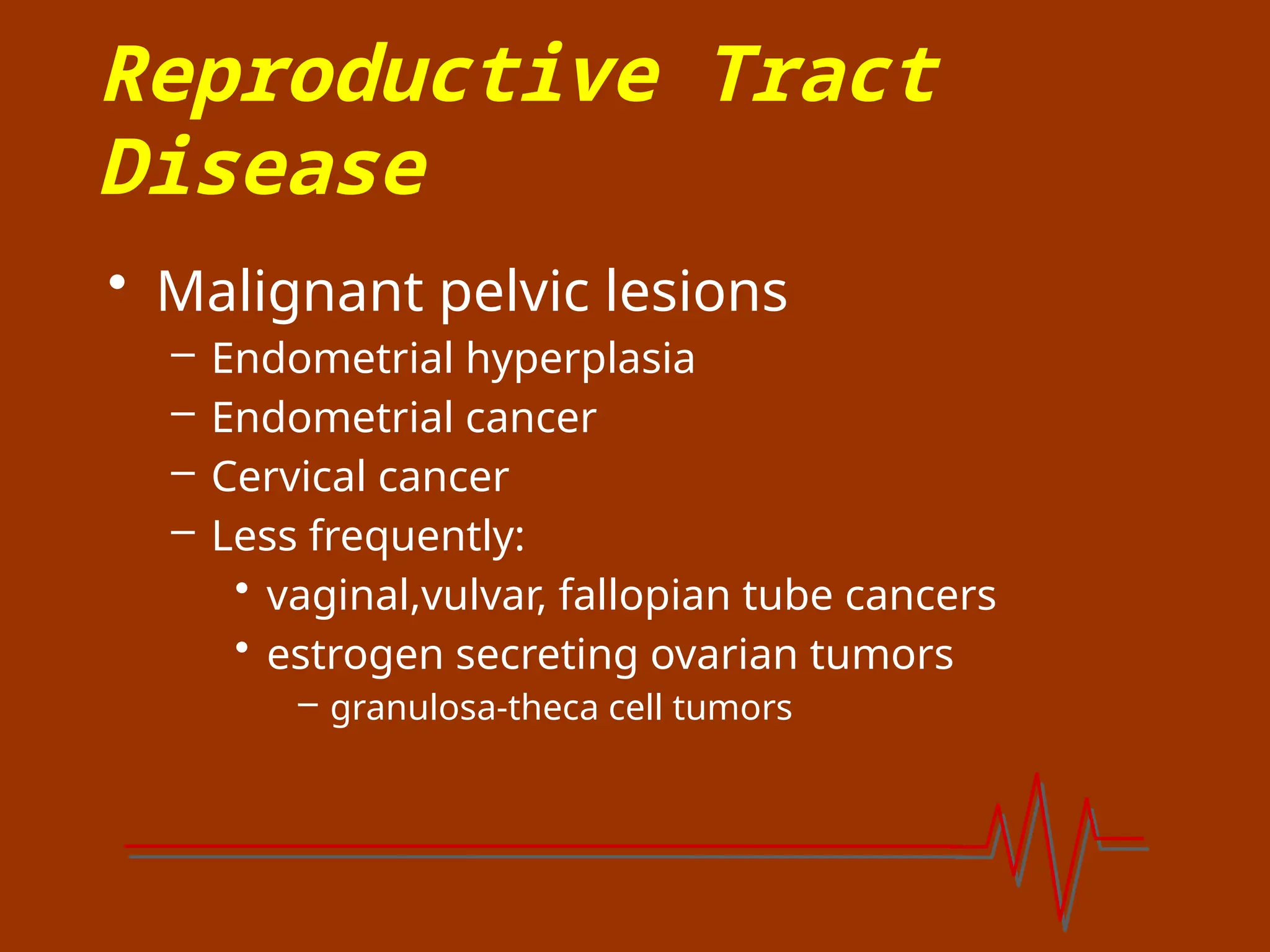 Reproductive Tract Disease

• Malignant pelvic lesions
  – Endometrial hyperplasia
  – Endometrial cancer
  – Cervical cancer
  – Less frequently:
    • vaginal,vulvar, fallopian tube cancers
    • estrogen secreting ovarian tumors
      – granulosa-theca cell tumors